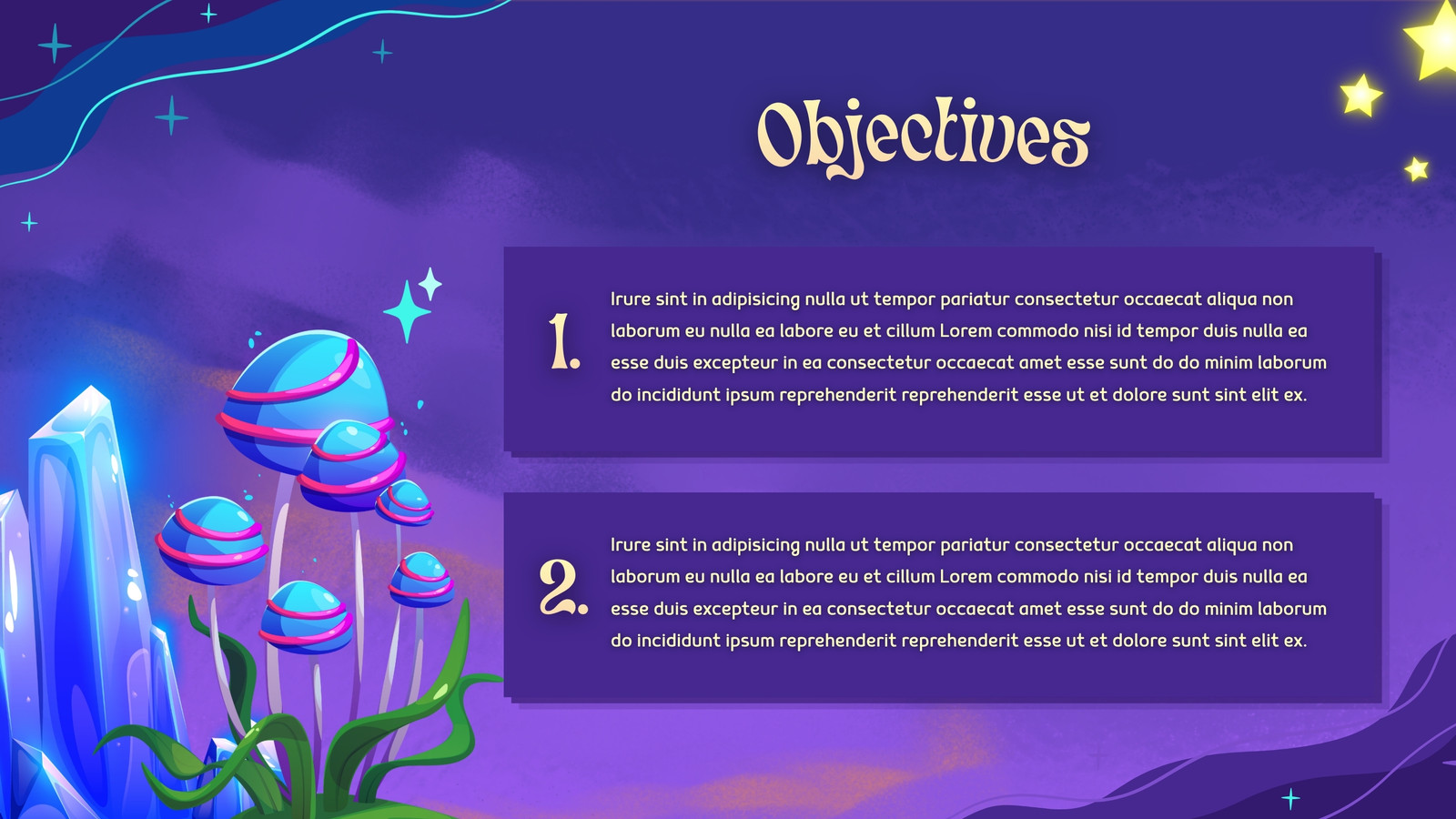 Objectives

1.

Irure sint in adipisicing nulla ut tempor pariatur consectetur occaecat aliqua non laborum eu nulla ea labore eu et cillum Lorem commodo nisi id tempor duis nulla ea esse duis excepteur in ea consectetur occaecat amet esse sunt do do minim laborum do incididunt ipsum reprehenderit reprehenderit esse ut et dolore sunt sint elit ex.

2.

Irure sint in adipisicing nulla ut tempor pariatur consectetur occaecat aliqua non laborum eu nulla ea labore eu et cillum Lorem commodo nisi id tempor duis nulla ea esse duis excepteur in ea consectetur occaecat amet esse sunt do do minim laborum do incididunt ipsum reprehenderit reprehenderit esse ut et dolore sunt sint elit ex.